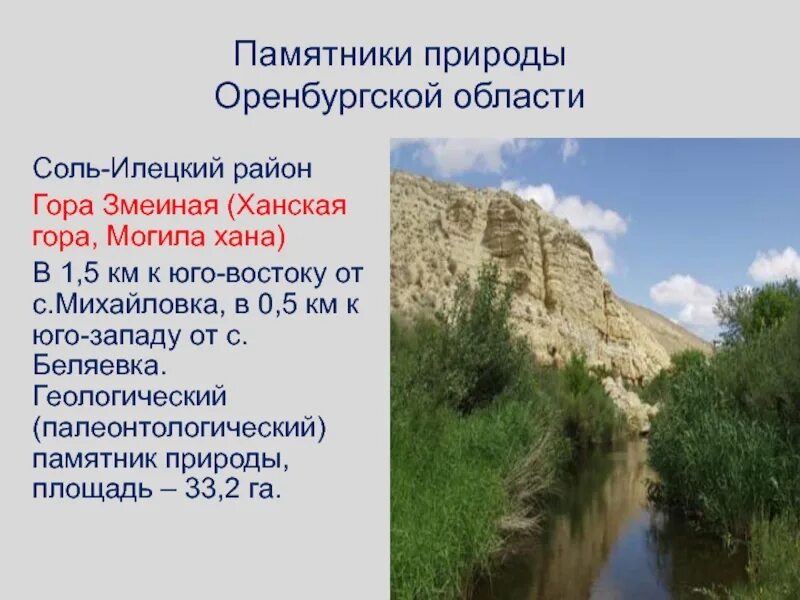 Памятники природы Оренбургской области

Соль-Илецкий район

Гора Змеиная (Ханская гора, Могила хана)

В 1,5 км к юго-востоку от с.Михайловка, в 0,5 км к юго-западу от с. Беляевка. Геологический (палеонтологический) памятник природы, площадь – 33,2 га.